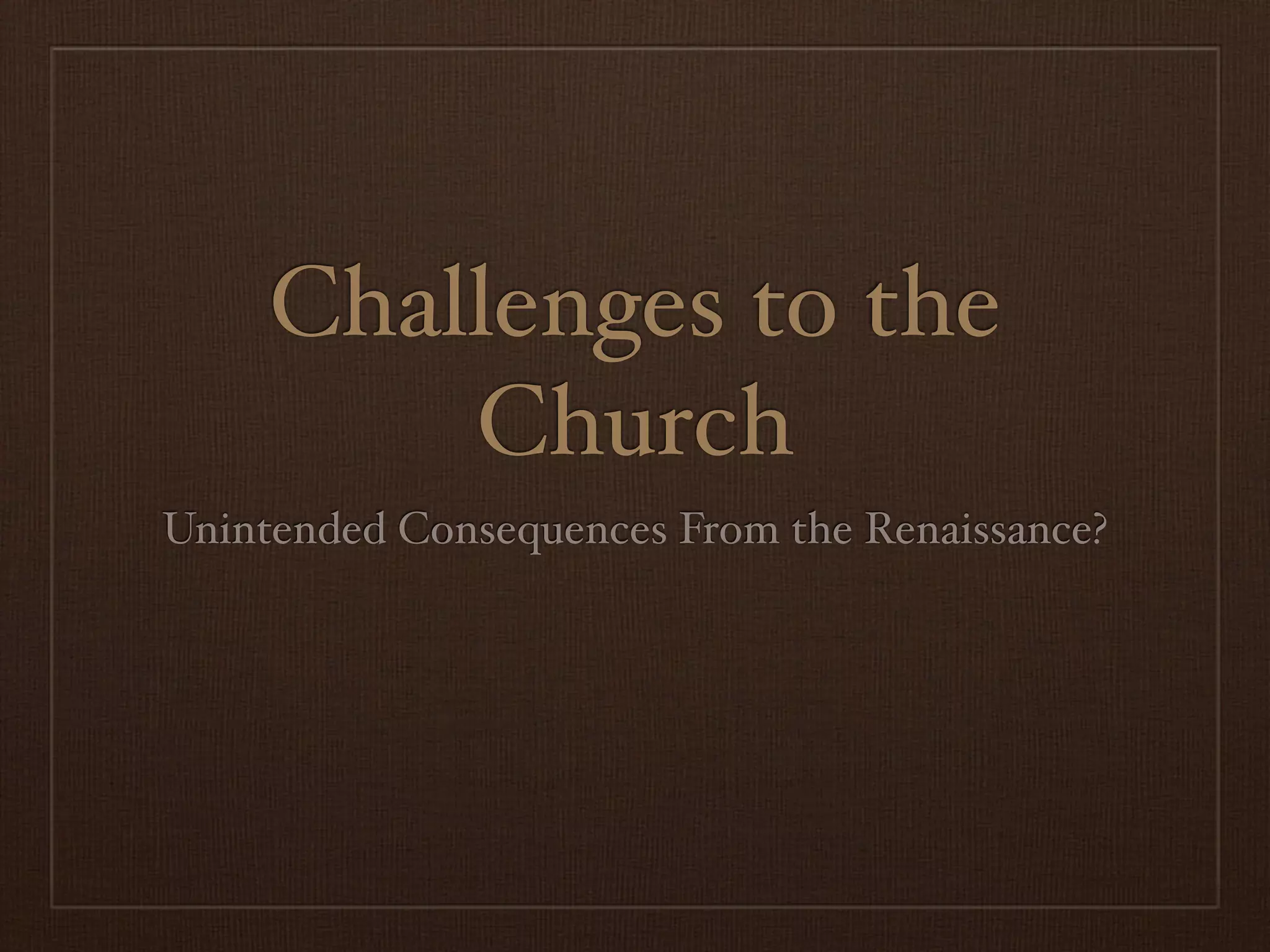 Challenges to the Church

Unintended Consequences From the Renaissance?